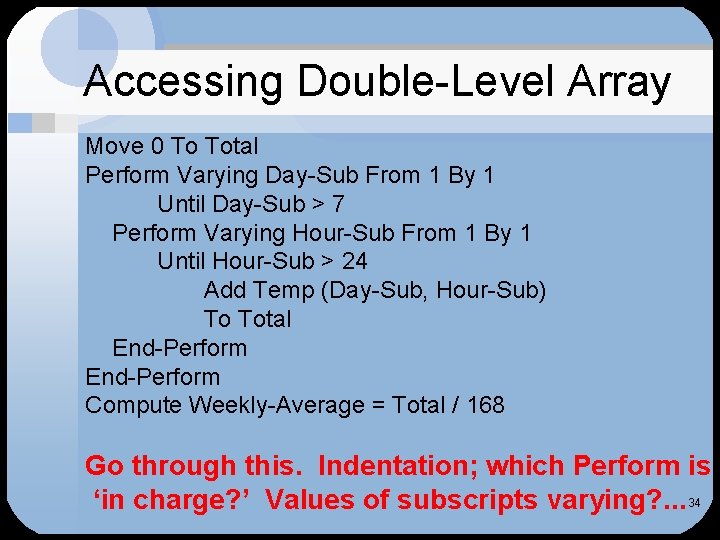 Accessing Double-Level Array

Move 0 To Total
Perform Varying Day-Sub From 1 By 1
Until Day-Sub > 7
Perform Varying Hour-Sub From 1 By 1
Until Hour-Sub > 24
Add Temp (Day-Sub, Hour-Sub)
To Total
End-Perform
End-Perform
Compute Weekly-Average = Total / 168

Go through this. Indentation; which Perform is 'in charge?' Values of subscripts varying?...

34